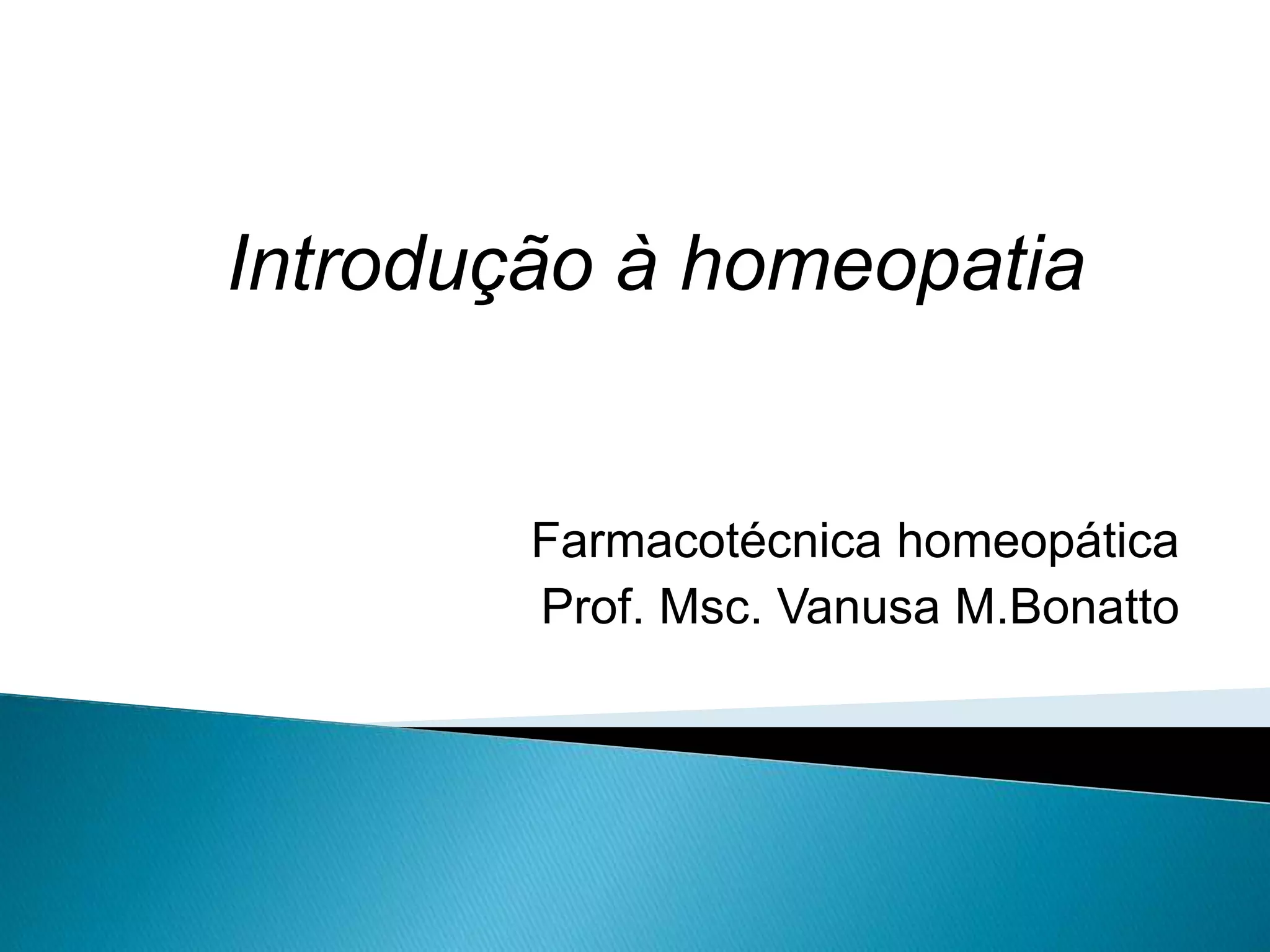 Introdução à homeopatia

Farmacotécnica homeopática
Prof. Msc. Vanusa M.Bonatto